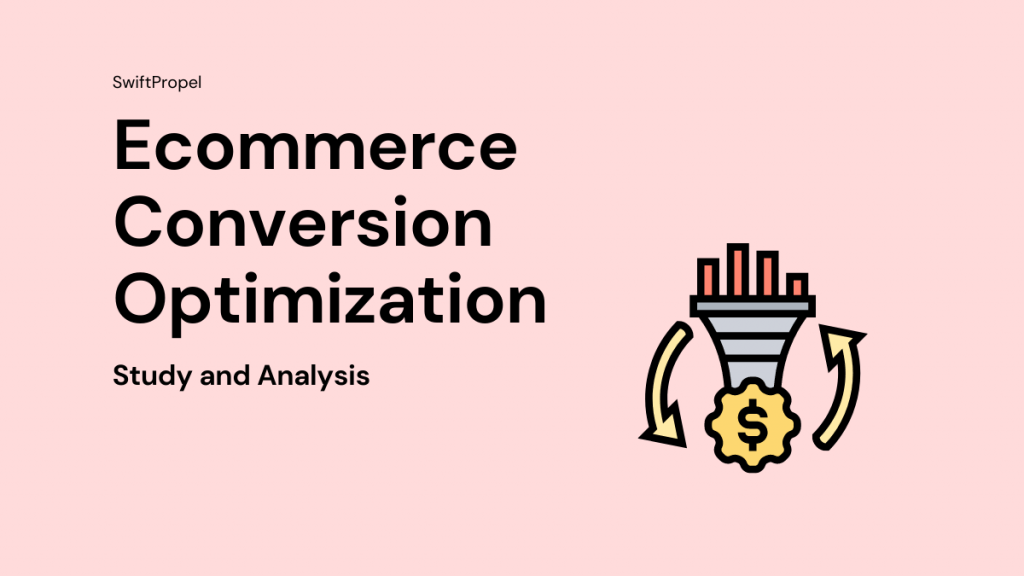 SwiftPropel

Ecommerce Conversion Optimization

Study and Analysis

$